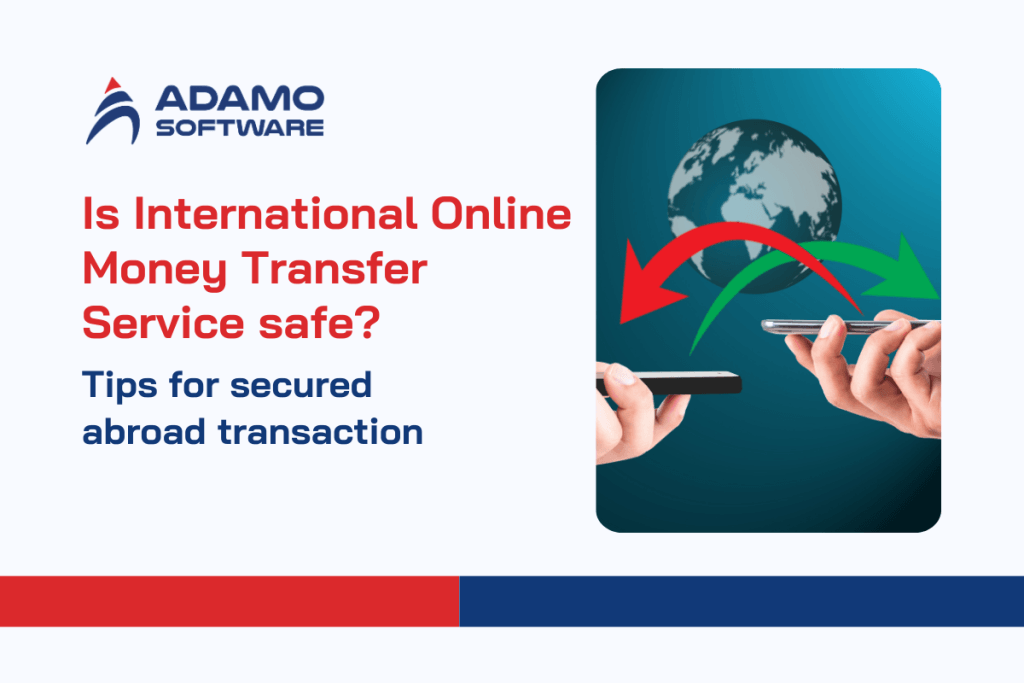 ADAMO SOFTWARE

Is International Online Money Transfer Service safe?

Tips for secured abroad transaction